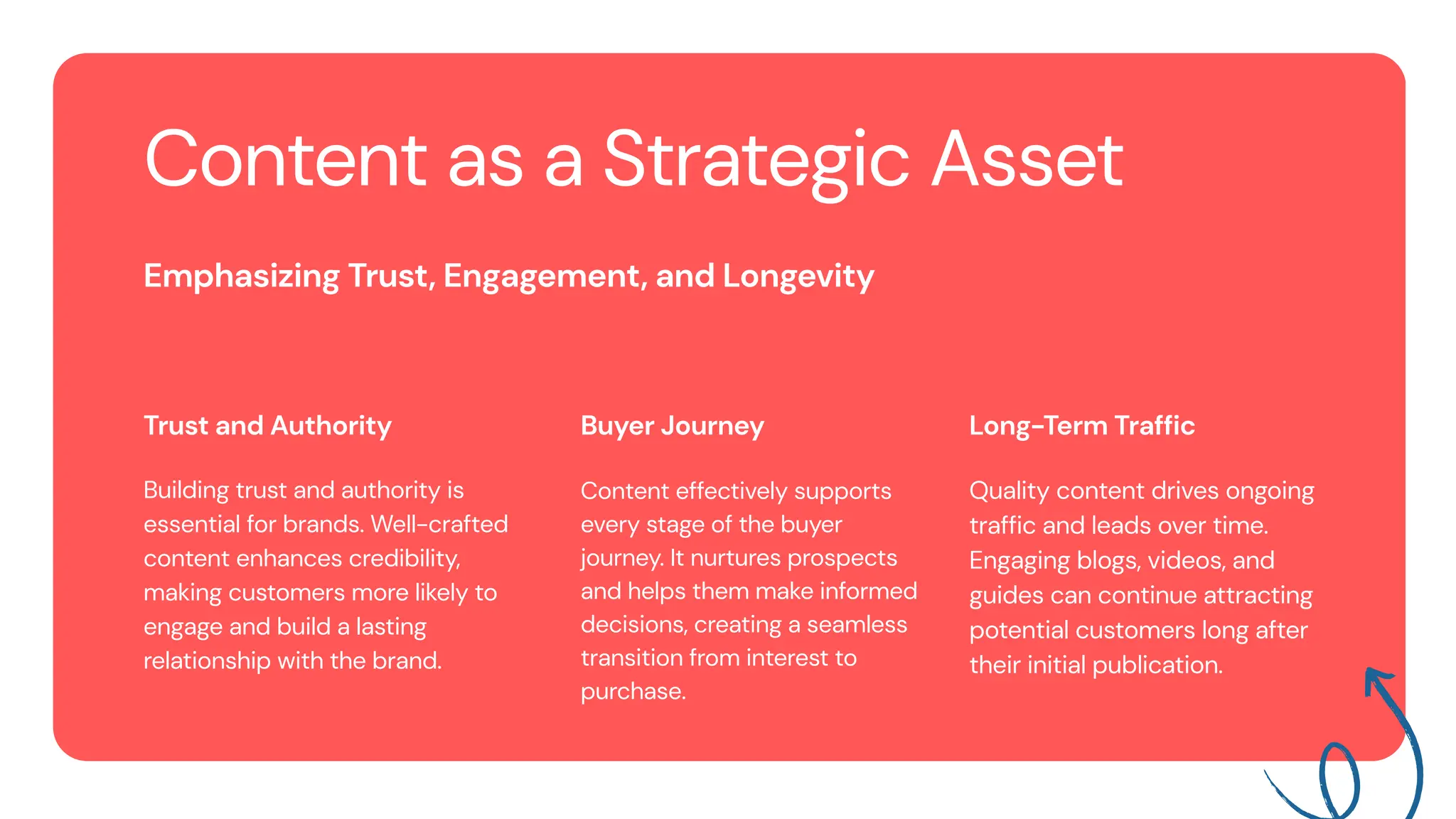 Content as a Strategic Asset

Emphasizing Trust, Engagement, and Longevity

Trust and Authority

Building trust and authority is essential for brands. Well-crafted content enhances credibility, making customers more likely to engage and build a lasting relationship with the brand.

Buyer Journey

Content effectively supports every stage of the buyer journey. It nurtures prospects and helps them make informed decisions, creating a seamless transition from interest to purchase.

Long-Term Traffic

Quality content drives ongoing traffic and leads over time. Engaging blogs, videos, and guides can continue attracting potential customers long after their initial publication.